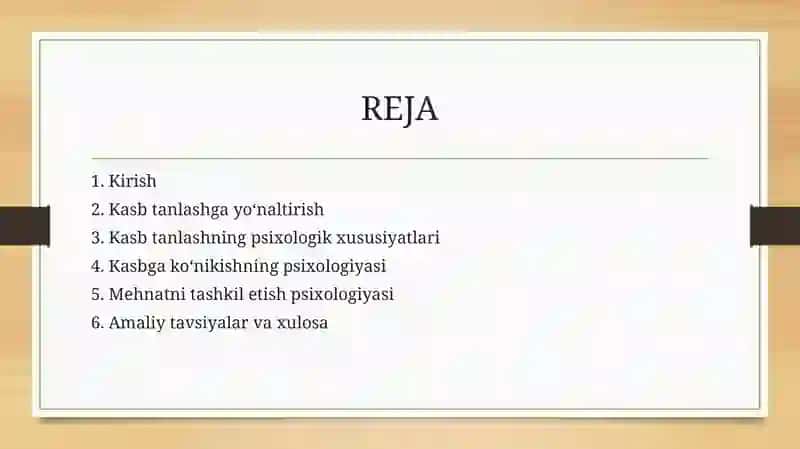 REJA

1. Kirish
2. Kasb tanlashga yo‘naltirish
3. Kasb tanlashning psixologik xususiyatlari
4. Kasbga ko‘nikishning psixologiyasi
5. Mehnatni tashkil etish psixologiyasi
6. Amaliy tavsiyalar va xulosa